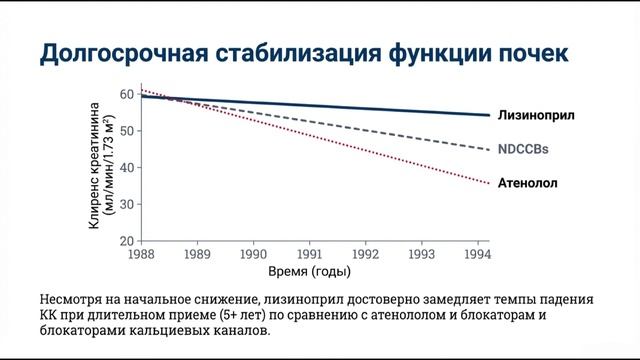 Долгосрочная стабилизация функции почек

Клиренс креатинина (мл/мин/1.73 м²)

60
50
40
30
20

1988 1989 1990 1991 1992 1993 1994

Время (годы)

Лизиноприл
NDCCBs
Атенолол

Несмотря на начальное снижение, лизиноприл достоверно замедляет темпы падения КК при длительном приеме (5+ лет) по сравнению с атенололом и блокаторам и блокаторами кальциевых каналов.